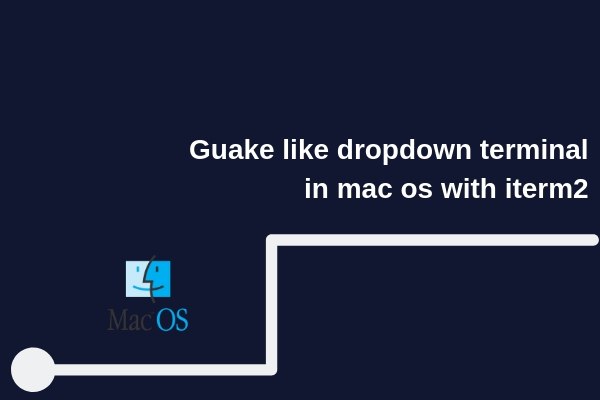 Guake like dropdown terminal in mac os with iterm2

Mac OS